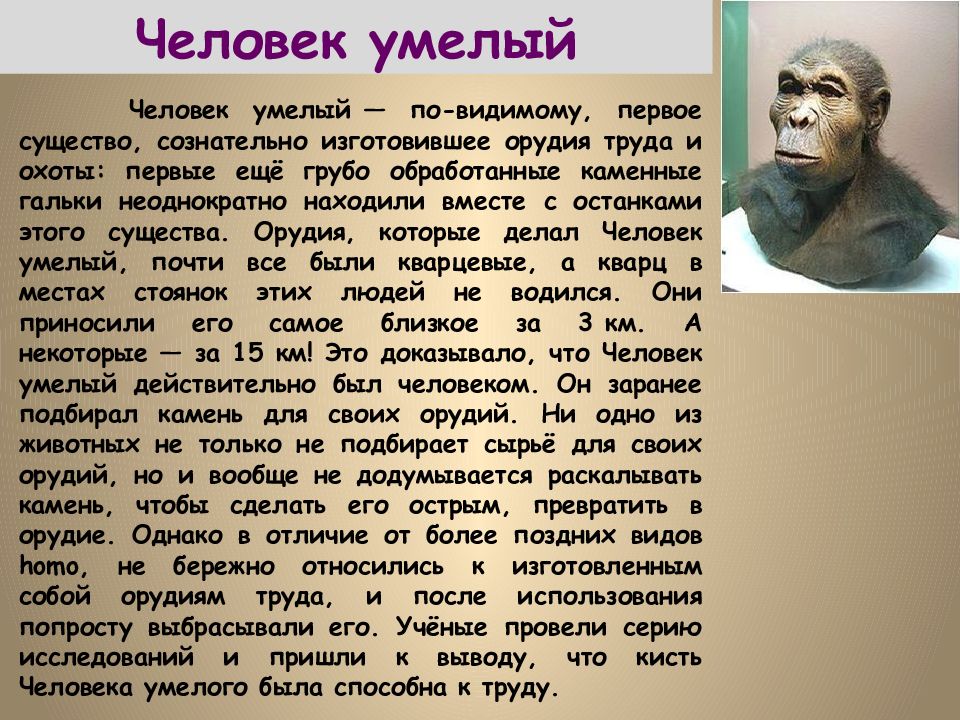 Человек умелый

Человек умелый — по-видимому, первое существо, сознательно изготовившее орудия труда и охоты: первые ещё грубо обработанные каменные гальки неоднократно находили вместе с останками этого существа. Орудия, которые делал Человек умелый, почти все были кварцевые, а кварц в местах стоянок этих людей не водился. Они приносили его самое близкое за 3 км. А некоторые — за 15 км! Это доказывало, что Человек умелый действительно был человеком. Он заранее подбирал камень для своих орудий. Ни одно из животных не только не подбирает сырьё для своих орудий, но и вообще не додумывается раскалывать камень, чтобы сделать его острым, превратить в орудие. Однако в отличие от более поздних видов homo, не бережно относились к изготовленным собой орудиям труда, и после использования попросту выбрасывали его. Учёные провели серию исследований и пришли к выводу, что кисть Человека умелого была способна к труду.